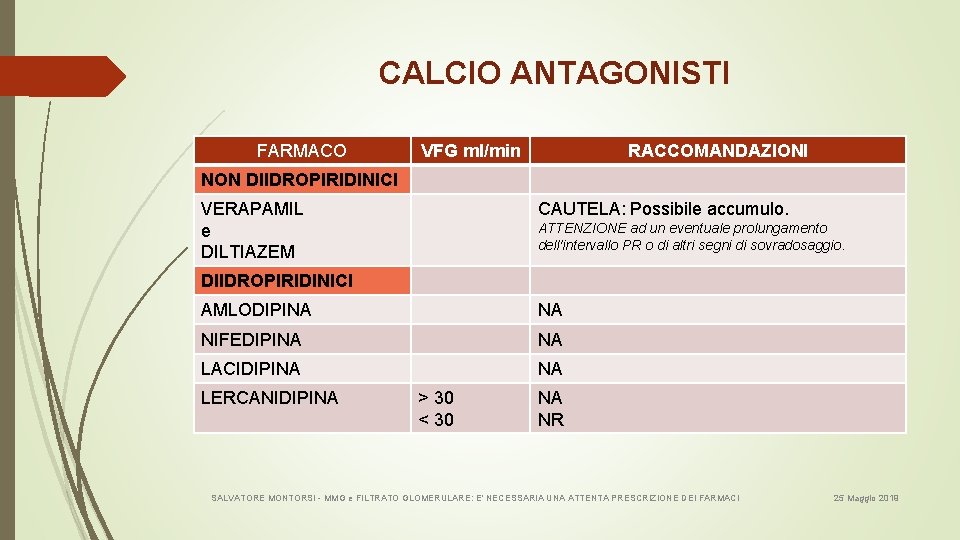 CALCIO ANTAGONISTI

| FARMACO | VFG ml/min | RACCOMANDAZIONI |
|---|---|---|
| NON DIIDROPIRIDINICI | | |
| VERAPAMIL e DILTIAZEM | | CAUTELA: Possibile accumulo. ATTENZIONE ad un eventuale prolungamento dell'intervallo PR o di altri segni di sovradosaggio. |
| DIIDROPIRIDINICI | | |
| AMLODIPINA | | NA |
| NIFEDIPINA | | NA |
| LACIDIPINA | | NA |
| LERCANIDIPINA | > 30 < 30 | NA NR |

SALVATORE MONTORSI - MMG e FILTRATO GLOMERULARE: E' NECESSARIA UNA ATTENTA PRESCRIZIONE DEI FARMACI

25 Maggio 2019